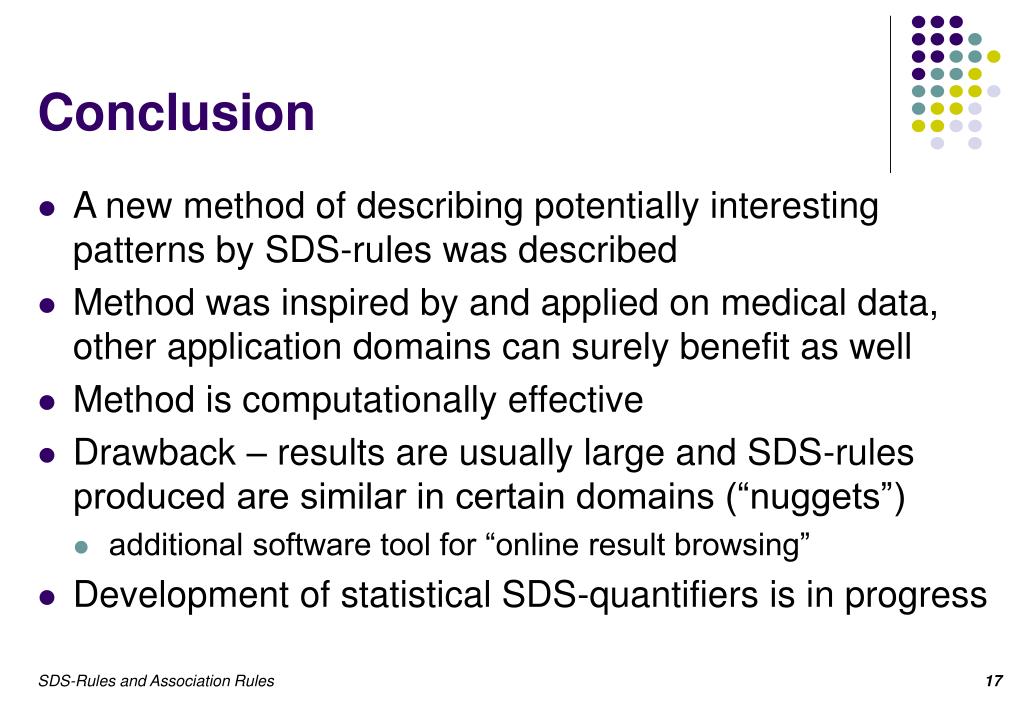 Conclusion

- A new method of describing potentially interesting patterns by SDS-rules was described
- Method was inspired by and applied on medical data, other application domains can surely benefit as well
- Method is computationally effective
- Drawback – results are usually large and SDS-rules produced are similar in certain domains (“nuggets”)
  - additional software tool for “online result browsing”
- Development of statistical SDS-quantifiers is in progress

SDS-Rules and Association Rules

17